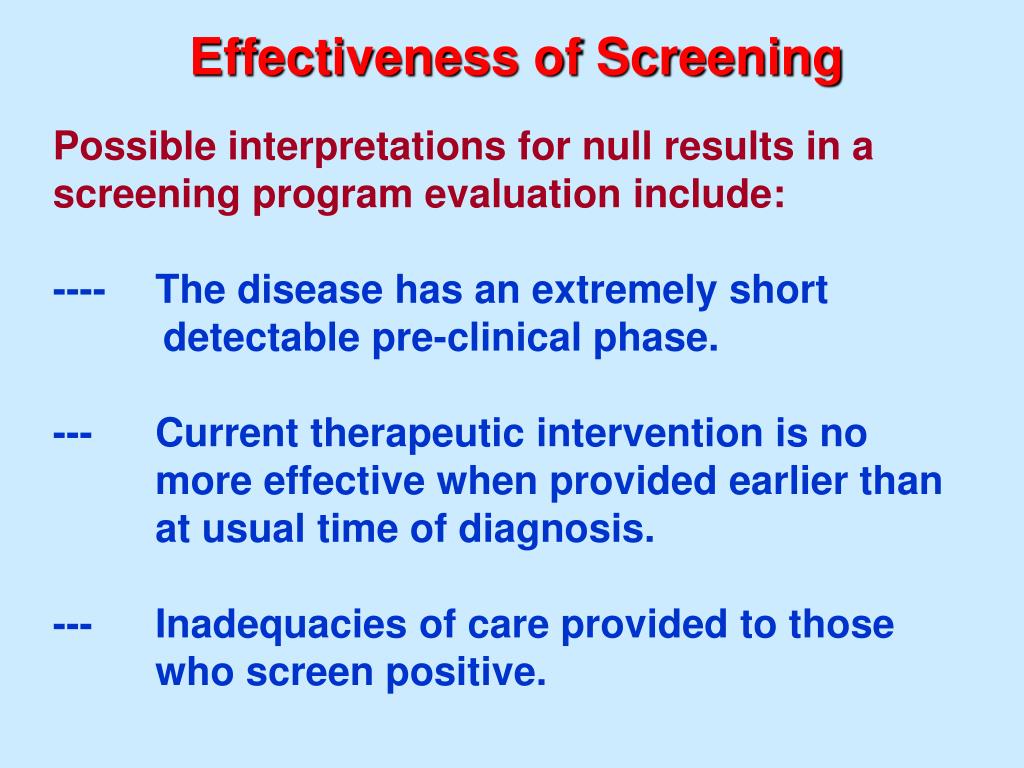 Effectiveness of Screening

Possible interpretations for null results in a screening program evaluation include:

---- The disease has an extremely short detectable pre-clinical phase.

--- Current therapeutic intervention is no more effective when provided earlier than at usual time of diagnosis.

--- Inadequacies of care provided to those who screen positive.